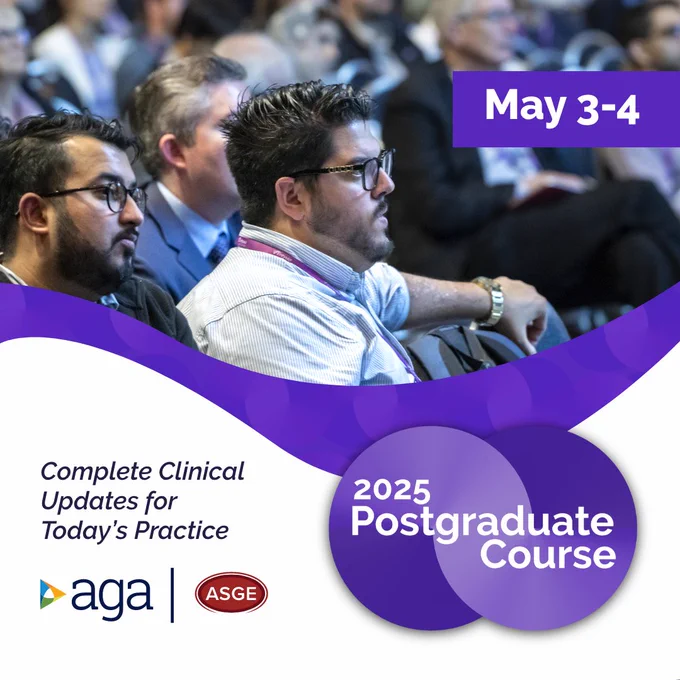 May 3-4

Complete Clinical Updates for Today's Practice

aga | ASGE

2025 Postgraduate Course